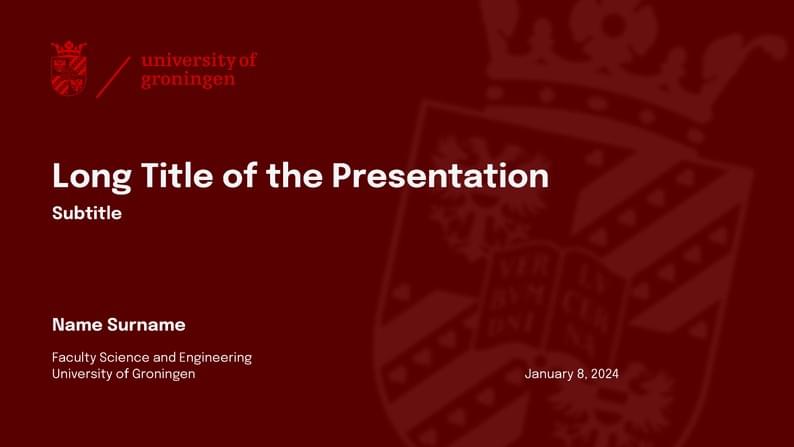 university of groningen

Long Title of the Presentation

Subtitle

Name Surname

Faculty Science and Engineering
University of Groningen

January 8, 2024